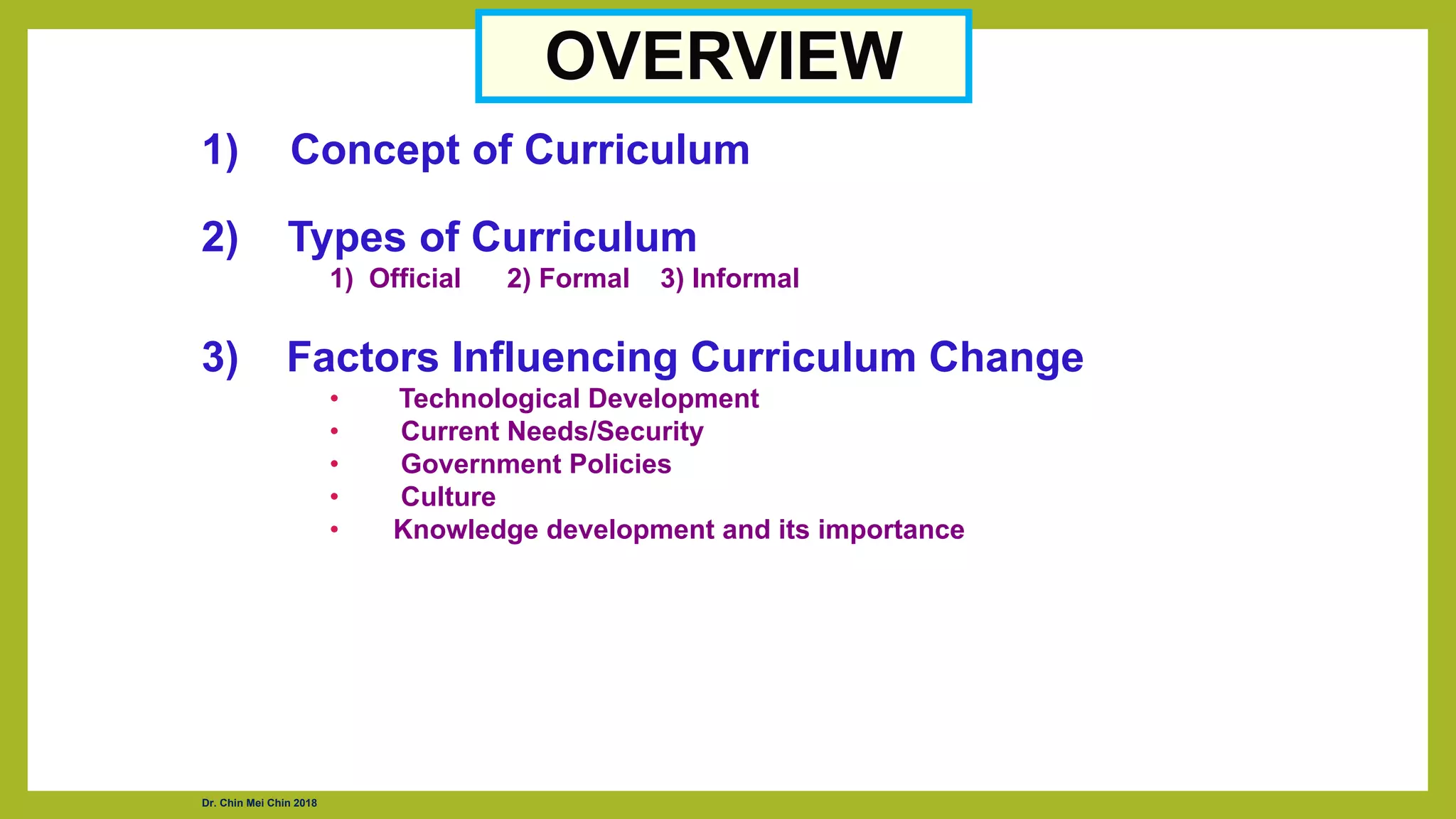 OVERVIEW

1) Concept of Curriculum

2) Types of Curriculum
1) Official 2) Formal 3) Informal

3) Factors Influencing Curriculum Change
• Technological Development
• Current Needs/Security
• Government Policies
• Culture
• Knowledge development and its importance

Dr. Chin Mei Chin 2018